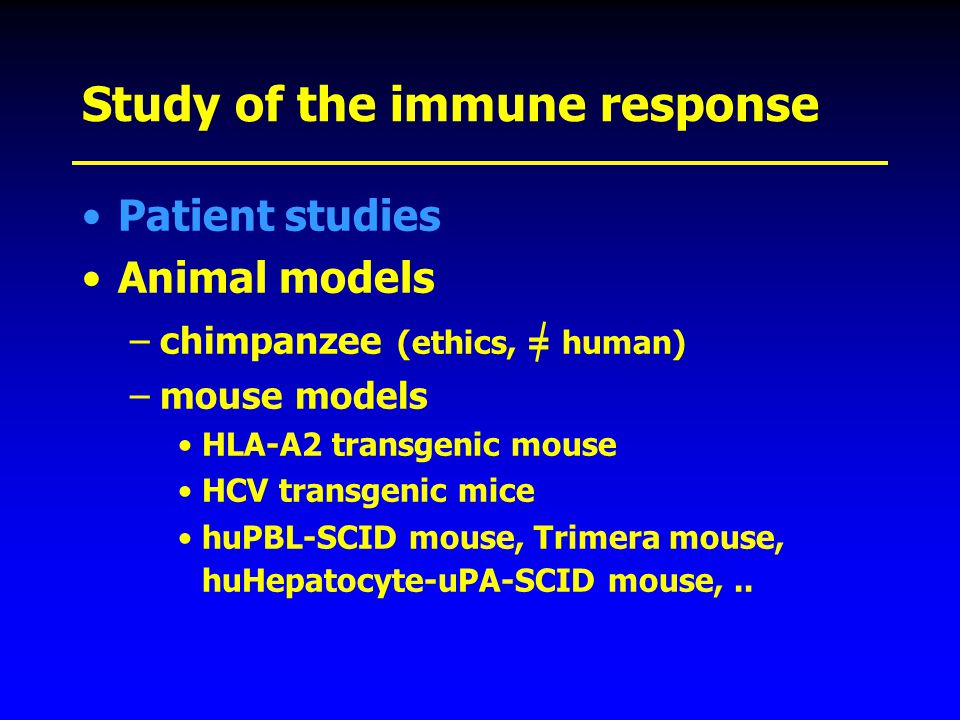 Study of the immune response

• Patient studies
• Animal models
– chimpanzee (ethics, $\neq$ human)
– mouse models
• HLA-A2 transgenic mouse
• HCV transgenic mice
• huPBL-SCID mouse, Trimera mouse, huHepatocyte-uPA-SCID mouse, ..